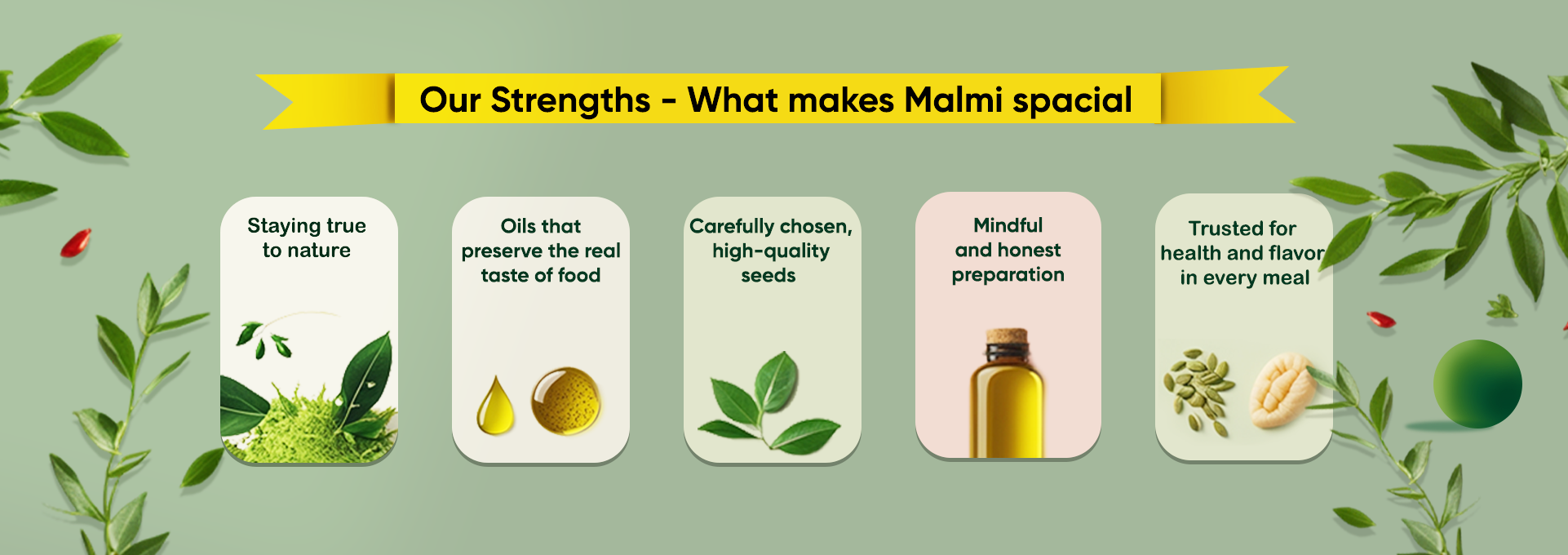 Our Strengths - What makes Malmi spacial

Staying true to nature

Oils that preserve the real taste of food

Carefully chosen, high-quality seeds

Mindful and honest preparation

Trusted for health and flavor in every meal